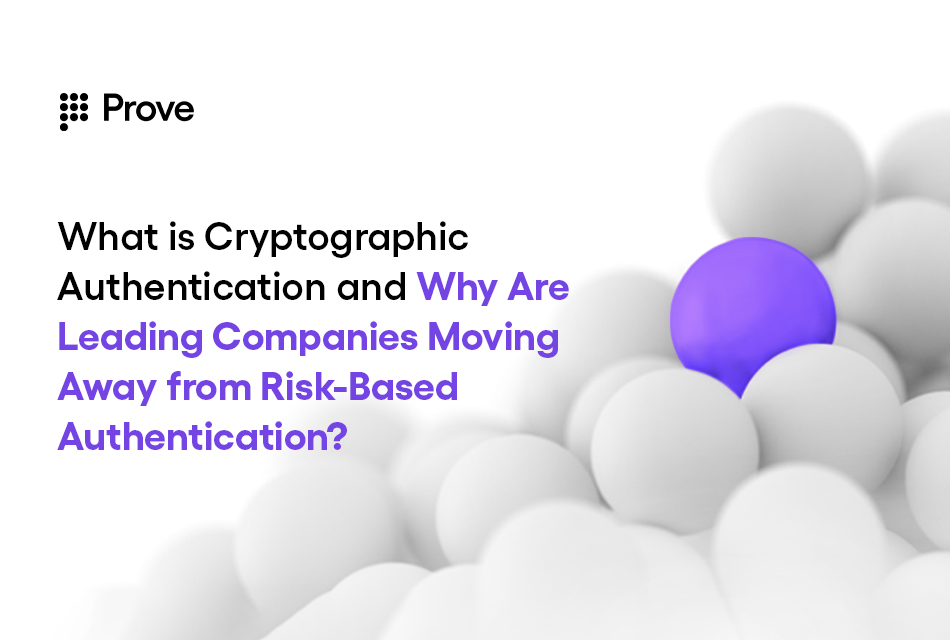 Prove

What is Cryptographic Authentication and Why Are Leading Companies Moving Away from Risk-Based Authentication?